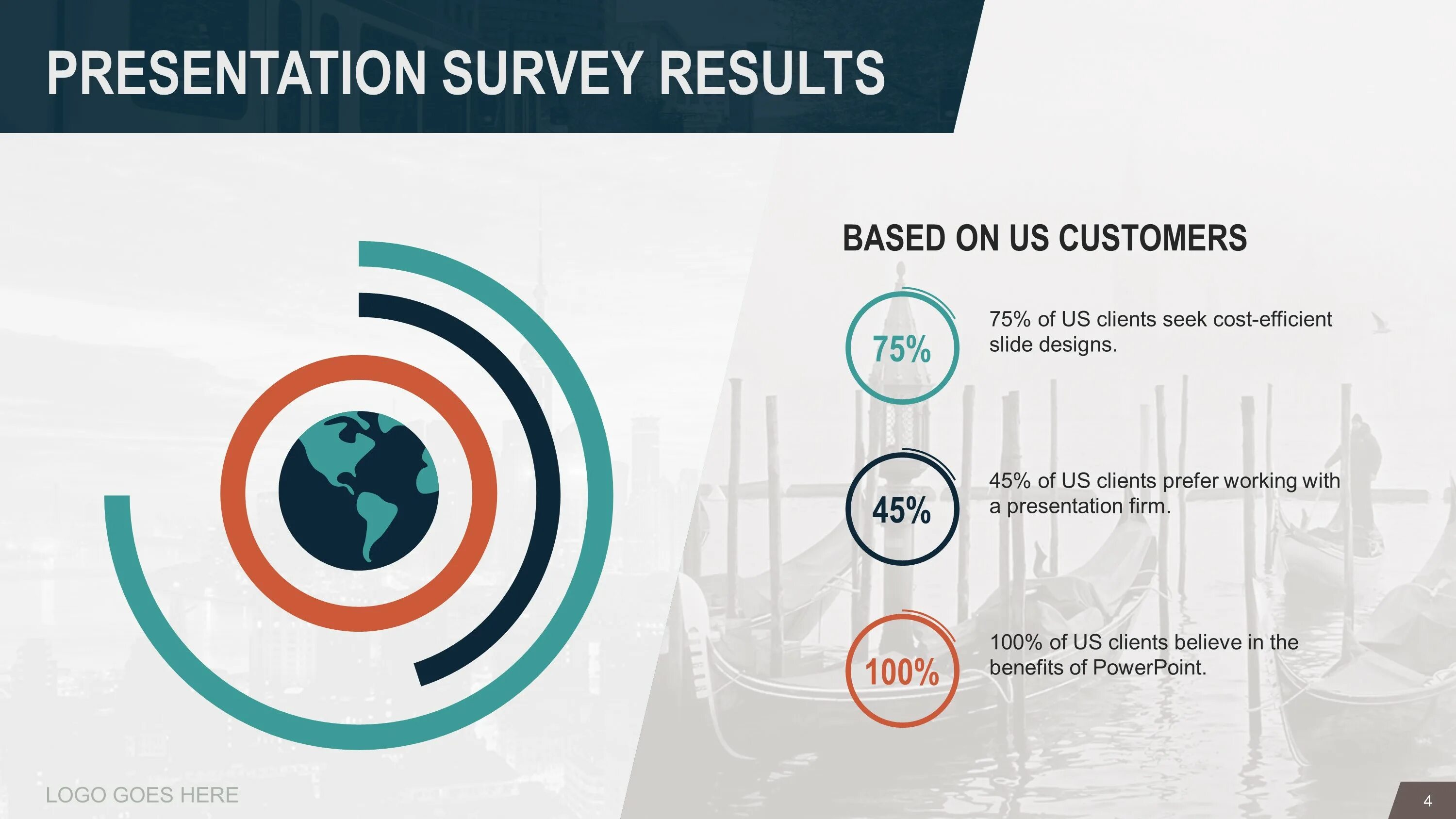 PRESENTATION SURVEY RESULTS

BASED ON US CUSTOMERS

75%

75% of US clients seek cost-efficient slide designs.

45%

45% of US clients prefer working with a presentation firm.

100%

100% of US clients believe in the benefits of PowerPoint.

LOGO GOES HERE

4